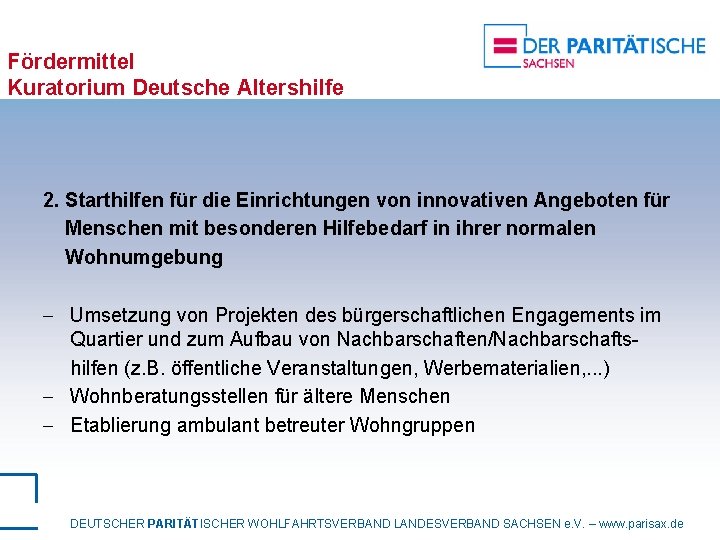 Fördermittel
Kuratorium Deutsche Altershilfe

DER PARITÄTISCHE
SACHSEN

2. Starthilfen für die Einrichtungen von innovativen Angeboten für Menschen mit besonderen Hilfebedarf in ihrer normalen Wohnumgebung

– Umsetzung von Projekten des bürgerschaftlichen Engagements im Quartier und zum Aufbau von Nachbarschaften/Nachbarschaftshilfen (z.B. öffentliche Veranstaltungen, Werbematerialien,...)
– Wohnberatungsstellen für ältere Menschen
– Etablierung ambulant betreuter Wohngruppen

DEUTSCHER PARITÄTISCHER WOHLFAHRTSVERBAND LANDESVERBAND SACHSEN e.V. – www.parisax.de